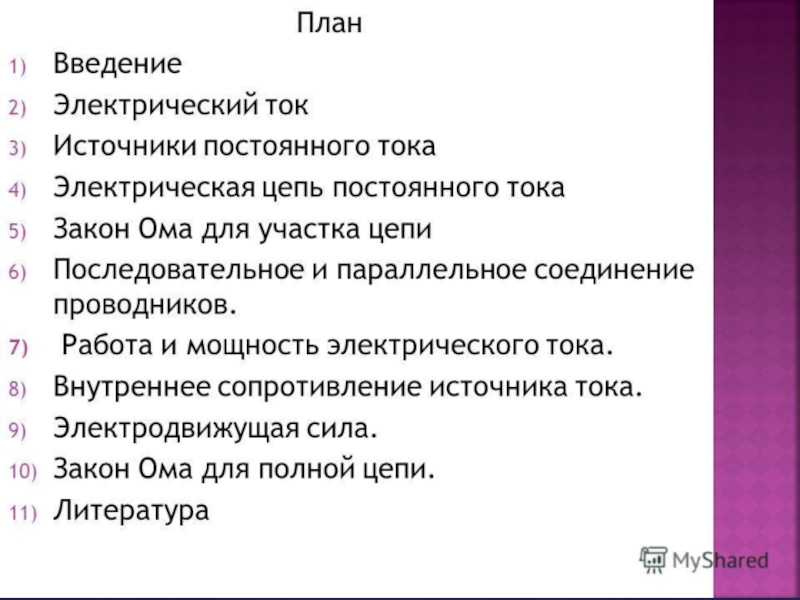 План

1) Введение
2) Электрический ток
3) Источники постоянного тока
4) Электрическая цепь постоянного тока
5) Закон Ома для участка цепи
6) Последовательное и параллельное соединение проводников.
7) Работа и мощность электрического тока.
8) Внутреннее сопротивление источника тока.
9) Электродвижущая сила.
10) Закон Ома для полной цепи.
11) Литература

MyShared